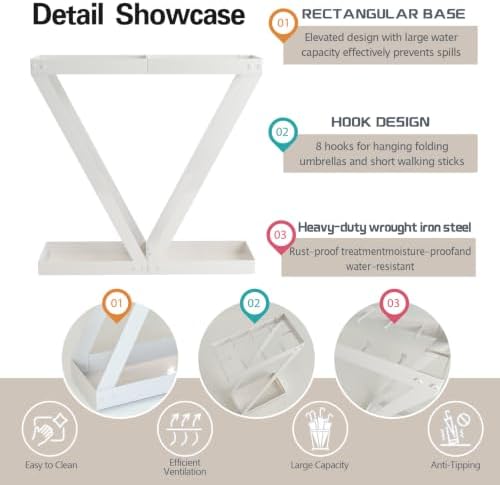 Detail Showcase

01
RECTANGULAR BASE
Elevated design with large water capacity effectively prevents spills

02
HOOK DESIGN
8 hooks for hanging folding umbrellas and short walking sticks

03
Heavy-duty wrought iron steel
Rust-proof treatmentmoisture-proofand water-resistant

01

02

03

Easy to Clean

Efficient Ventilation

Large Capacity

Anti-Tipping